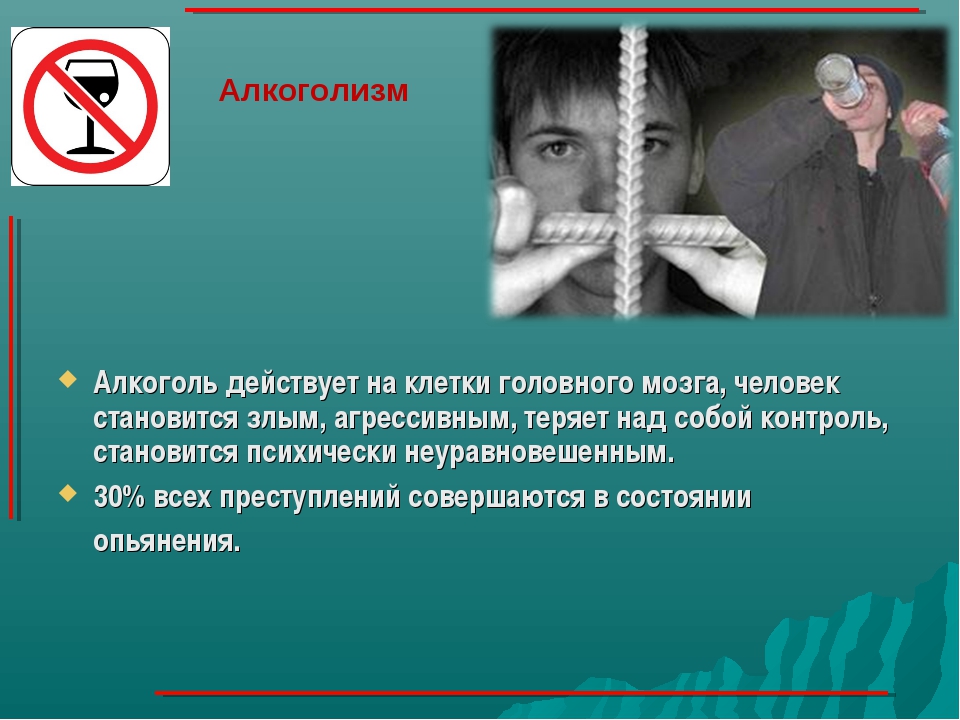 Алкоголизм

Алкоголь действует на клетки головного мозга, человек становится злым, агрессивным, теряет над собой контроль, становится психически неуравновешенным.

30% всех преступлений совершаются в состоянии опьянения.